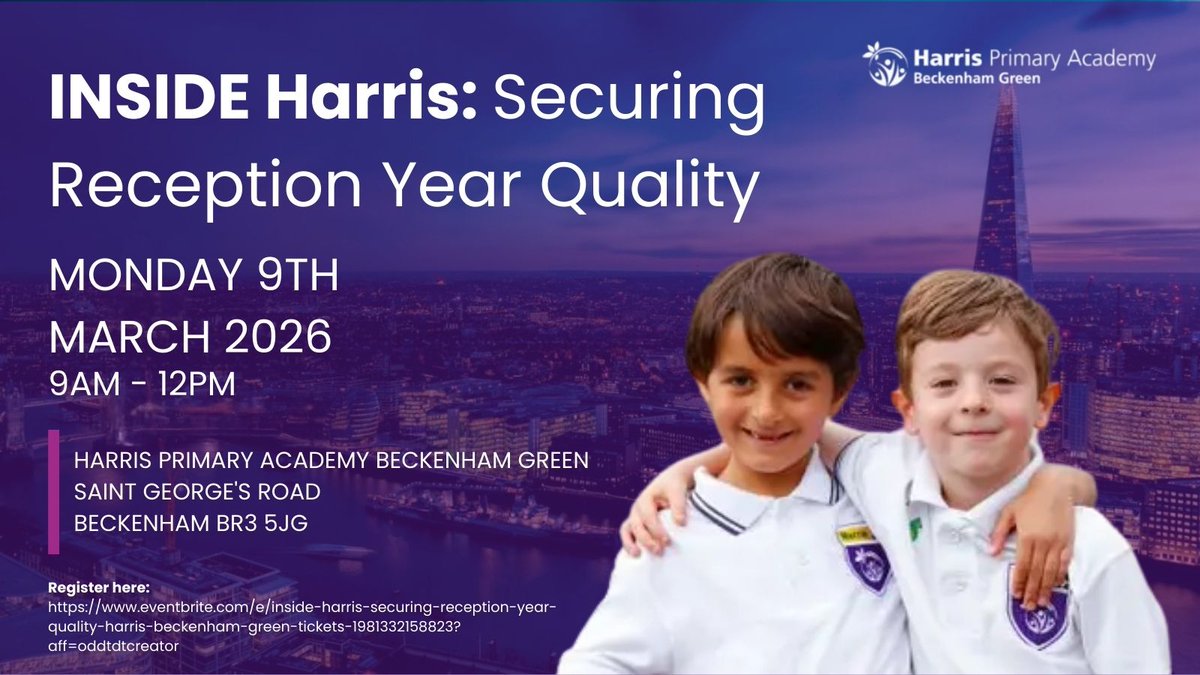 Harris Primary Academy
Beckenham Green

INSIDE Harris: Securing Reception Year Quality

MONDAY 9TH MARCH 2026
9AM - 12PM

HARRIS PRIMARY ACADEMY BECKENHAM GREEN
SAINT GEORGE'S ROAD
BECKENHAM BR3 5JG

Register here:
https://www.eventbrite.com/e/inside-harris-securing-reception-year-quality-harris-beckenham-green-tickets-1981332158823?aff=oddtdtcreator